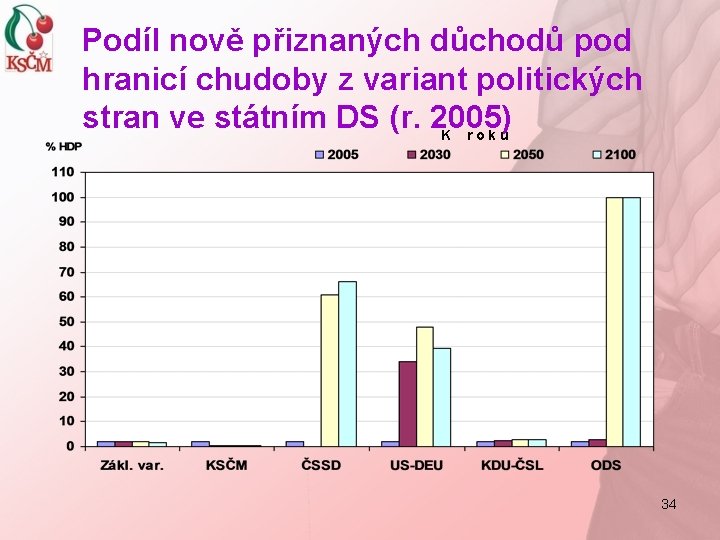 KSČM

Podíl nově přiznaných důchodů pod hranicí chudoby z variant politických stran ve státním DS (r. 2005)

K roku

% HDP

2005 2030 2050 2100

110
100
90
80
70
60
50
40
30
20
10
0

Zákl. var. KSČM ČSSD US-DEU KDU-ČSL ODS

34